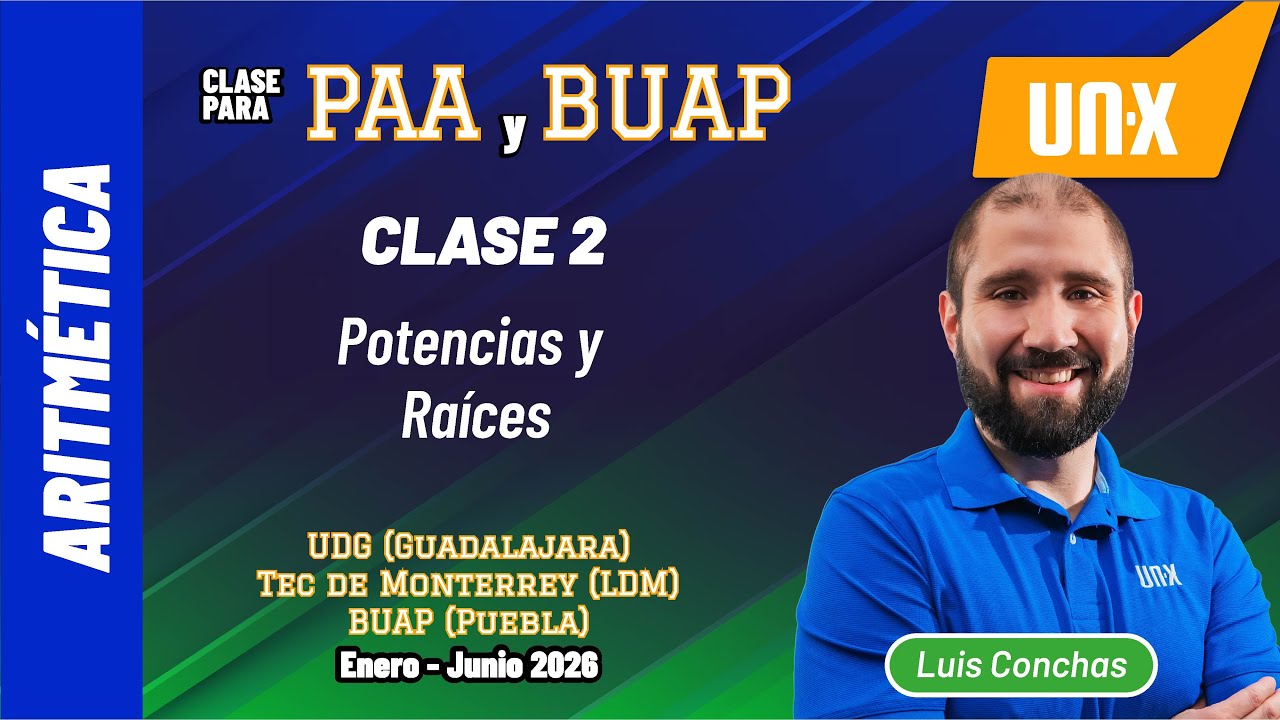 ARITMÉTICA

CLASE PARA PAA y BUAP

UN·X

CLASE 2

Potencias y Raíces

UDG (Guadalajara)
Tec de Monterrey (LDM)
BUAP (Puebla)
Enero - Junio 2026

UN·X

Luis Conchas